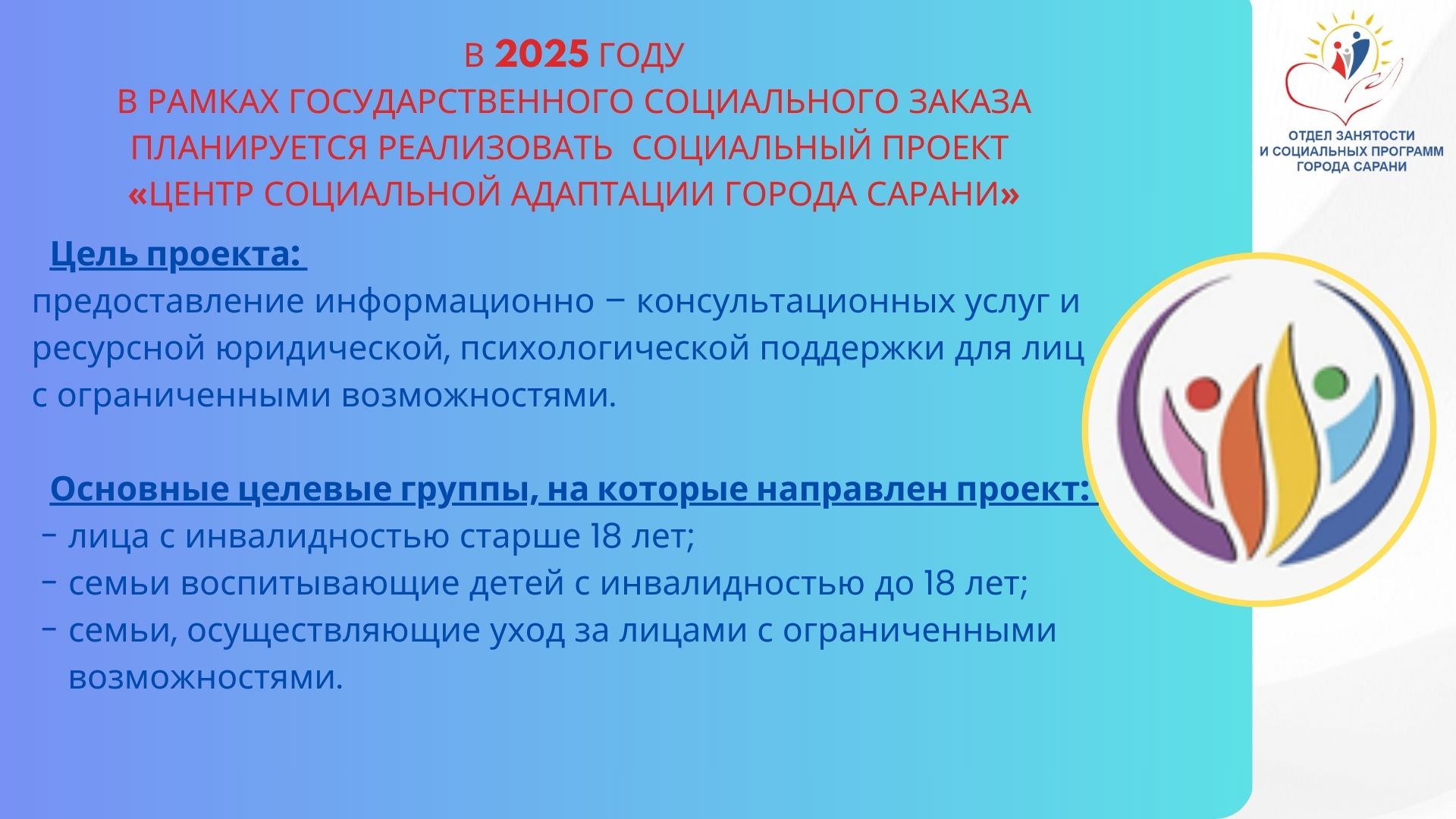 В 2025 ГОДУ
В РАМКАХ ГОСУДАРСТВЕННОГО СОЦИАЛЬНОГО ЗАКАЗА
ПЛАНИРУЕТСЯ РЕАЛИЗОВАТЬ СОЦИАЛЬНЫЙ ПРОЕКТ
«ЦЕНТР СОЦИАЛЬНОЙ АДАПТАЦИИ ГОРОДА САРАНИ»

ОТДЕЛ ЗАНЯТОСТИ
И СОЦИАЛЬНЫХ ПРОГРАММ
ГОРОДА САРАНИ

Цель проекта:
предоставление информационно – консультационных услуг и ресурсной юридической, психологической поддержки для лиц с ограниченными возможностями.

Основные целевые группы, на которые направлен проект:
- лица с инвалидностью старше 18 лет;
- семьи воспитывающие детей с инвалидностью до 18 лет;
- семьи, осуществляющие уход за лицами с ограниченными возможностями.